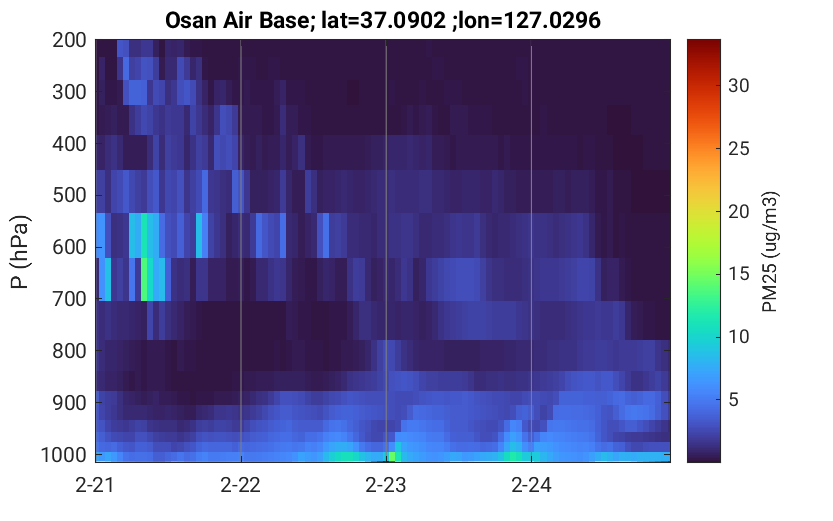 Osan Air Base; lat=37.0902 ;lon=127.0296

P (hPa)

200
300
400
500
600
700
800
900
1000

2-21
2-22
2-23
2-24

PM25 (ug/m3)

30
25
20
15
10
5